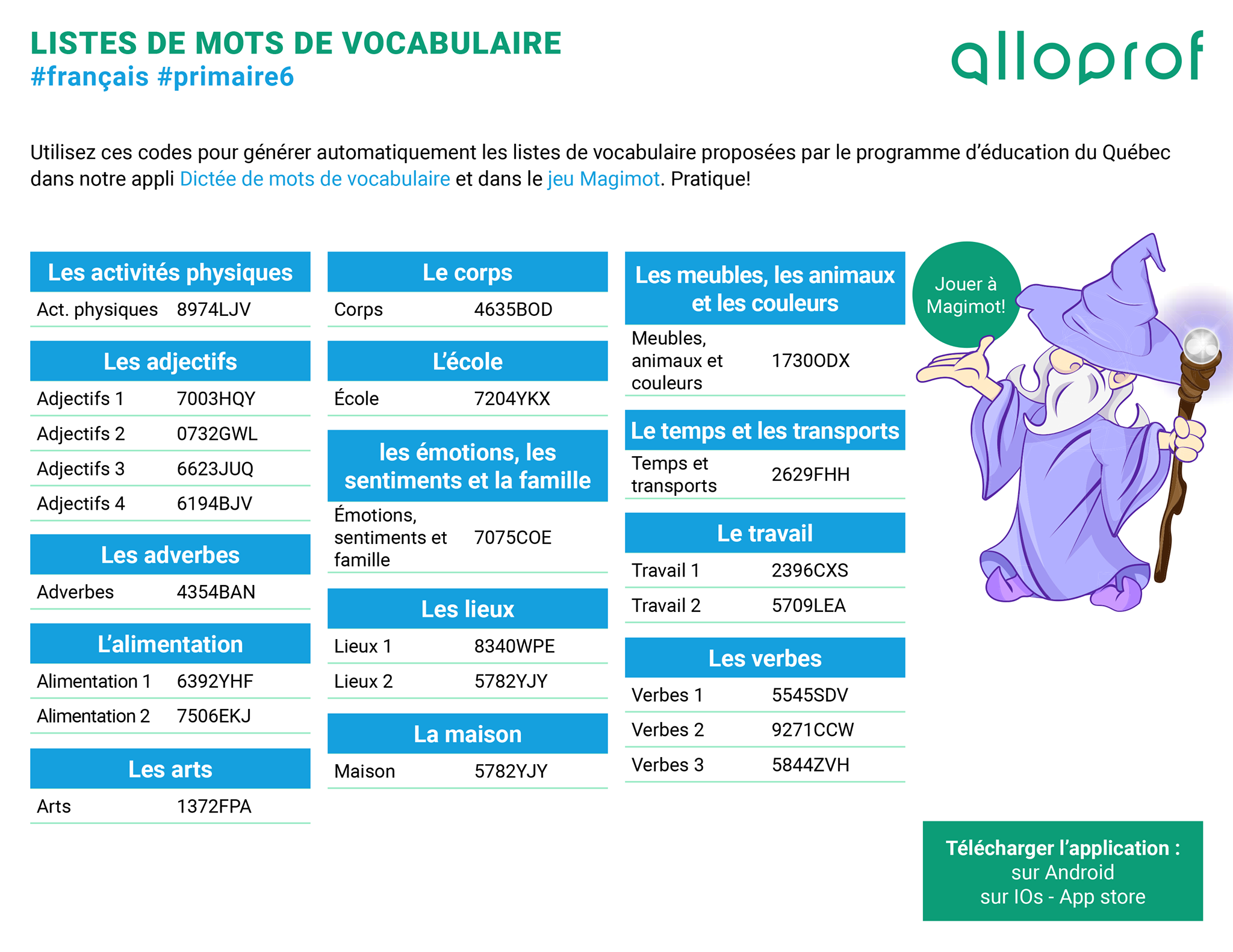 LISTES DE MOTS DE VOCABULAIRE
#français #primaire6

alloprof

Utilisez ces codes pour générer automatiquement les listes de vocabulaire proposées par le programme d'éducation du Québec dans notre appli Dictée de mots de vocabulaire et dans le jeu Magimot. Pratique!

Les activités physiques

| Act. physiques | 8974LJV |
|---|---|

Les adjectifs

| Adjectifs 1 | 7003HQY |
|---|---|
| Adjectifs 2 | 0732GWL |
| Adjectifs 3 | 6623JUQ |
| Adjectifs 4 | 6194BJV |

Les adverbes

| Adverbes | 4354BAN |
|---|---|

L'alimentation

| Alimentation 1 | 6392YHF |
|---|---|
| Alimentation 2 | 7506EKJ |

Les arts

| Arts | 1372FPA |
|---|---|

Le corps

| Corps | 4635BOD |
|---|---|

L'école

| École | 7204YKX |
|---|---|

les émotions, les sentiments et la famille

| Émotions, sentiments et famille | 7075COE |
|---|---|

Les lieux

| Lieux 1 | 8340WPE |
|---|---|
| Lieux 2 | 5782YJY |

La maison

| Maison | 5782YJY |
|---|---|

Les meubles, les animaux et les couleurs

| Meubles, animaux et couleurs | 1730ODX |
|---|---|

Le temps et les transports

| Temps et transports | 2629FHH |
|---|---|

Le travail

| Travail 1 | 2396CXS |
|---|---|
| Travail 2 | 5709LEA |

Les verbes

| Verbes 1 | 5545SDV |
|---|---|
| Verbes 2 | 9271CCW |
| Verbes 3 | 5844ZVH |

Jouer à Magimot!

Télécharger l'application :
sur Android
sur IOs - App store